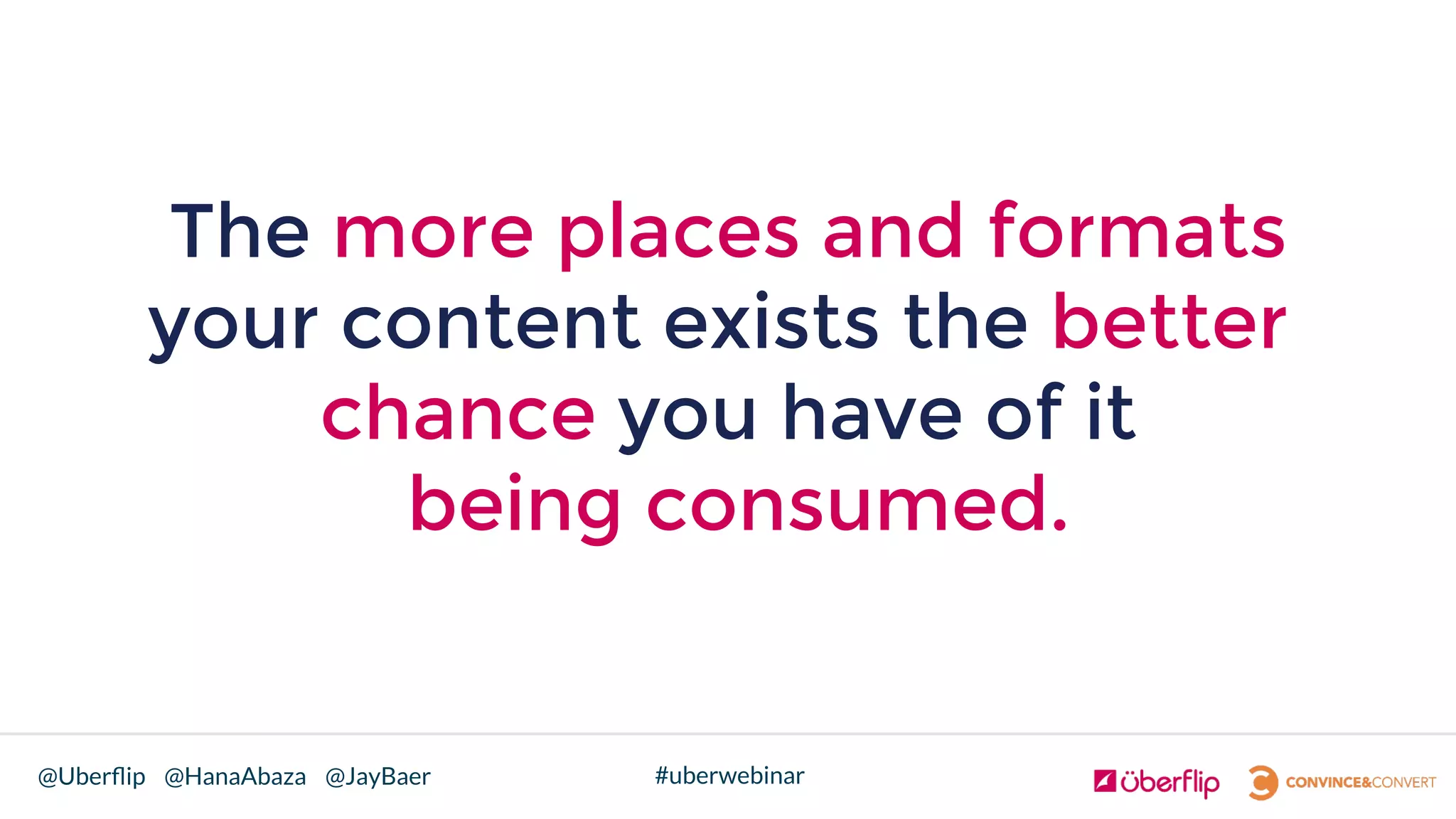 The more places and formats your content exists the better chance you have of it being consumed.

@Uberflip @HanaAbaza @JayBaer

#uberwebinar

überflip CONVINCE&CONVERT